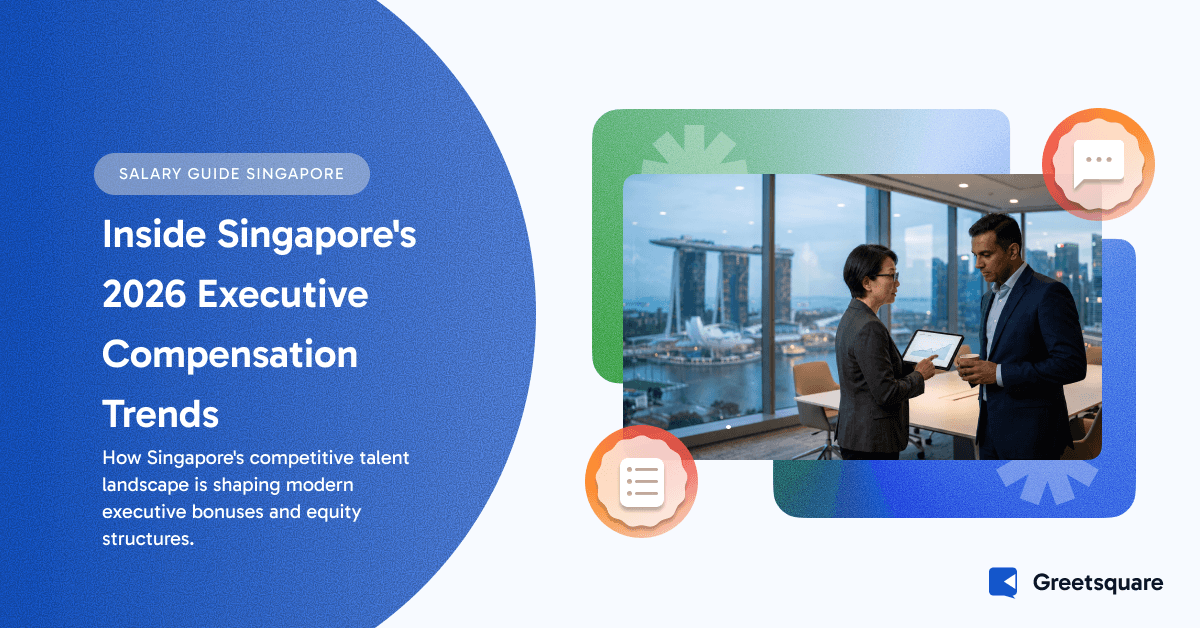 SALARY GUIDE SINGAPORE

Inside Singapore's 2026 Executive Compensation Trends

How Singapore's competitive talent landscape is shaping modern executive bonuses and equity structures.

Greetsquare